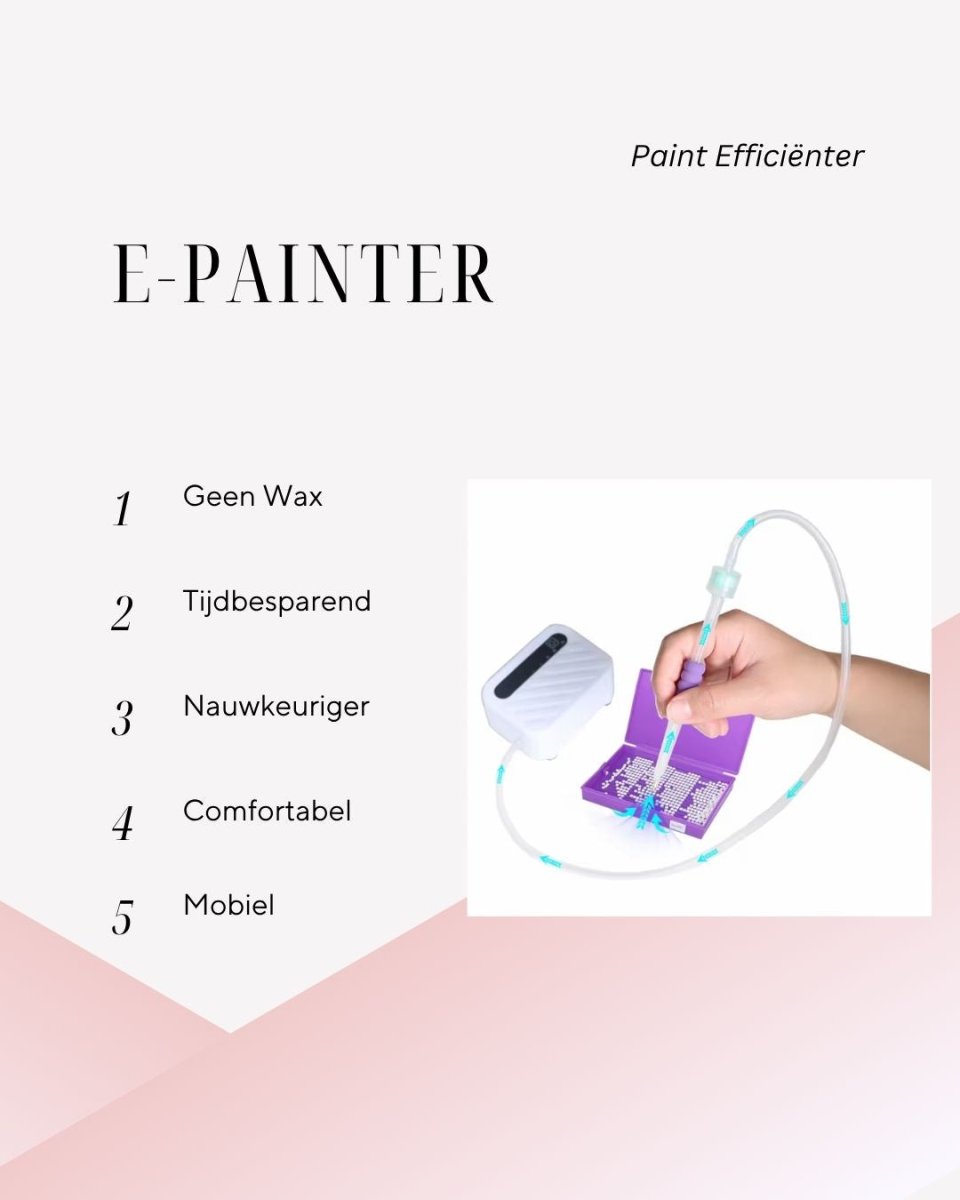 Paint Efficiënter

E-PAINTER

1 Geen Wax

2 Tijdbesparend

3 Nauwkeuriger

4 Comfortabel

5 Mobiel